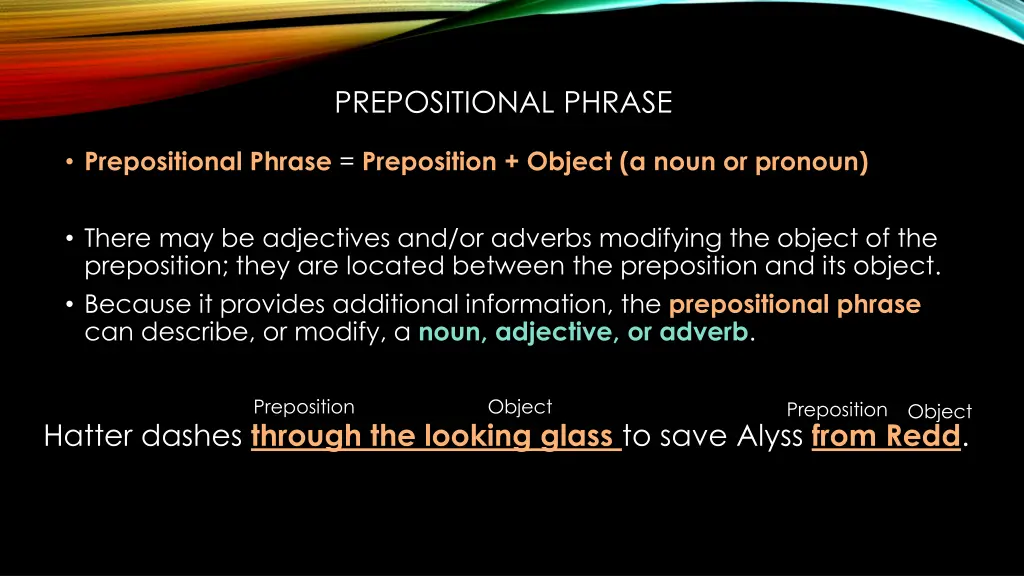 PREPOSITIONAL PHRASE

• Prepositional Phrase = Preposition + Object (a noun or pronoun)

• There may be adjectives and/or adverbs modifying the object of the preposition; they are located between the preposition and its object.

• Because it provides additional information, the prepositional phrase can describe, or modify, a noun, adjective, or adverb.

Preposition Object Preposition Object

Hatter dashes through the looking glass to save Alyss from Redd.